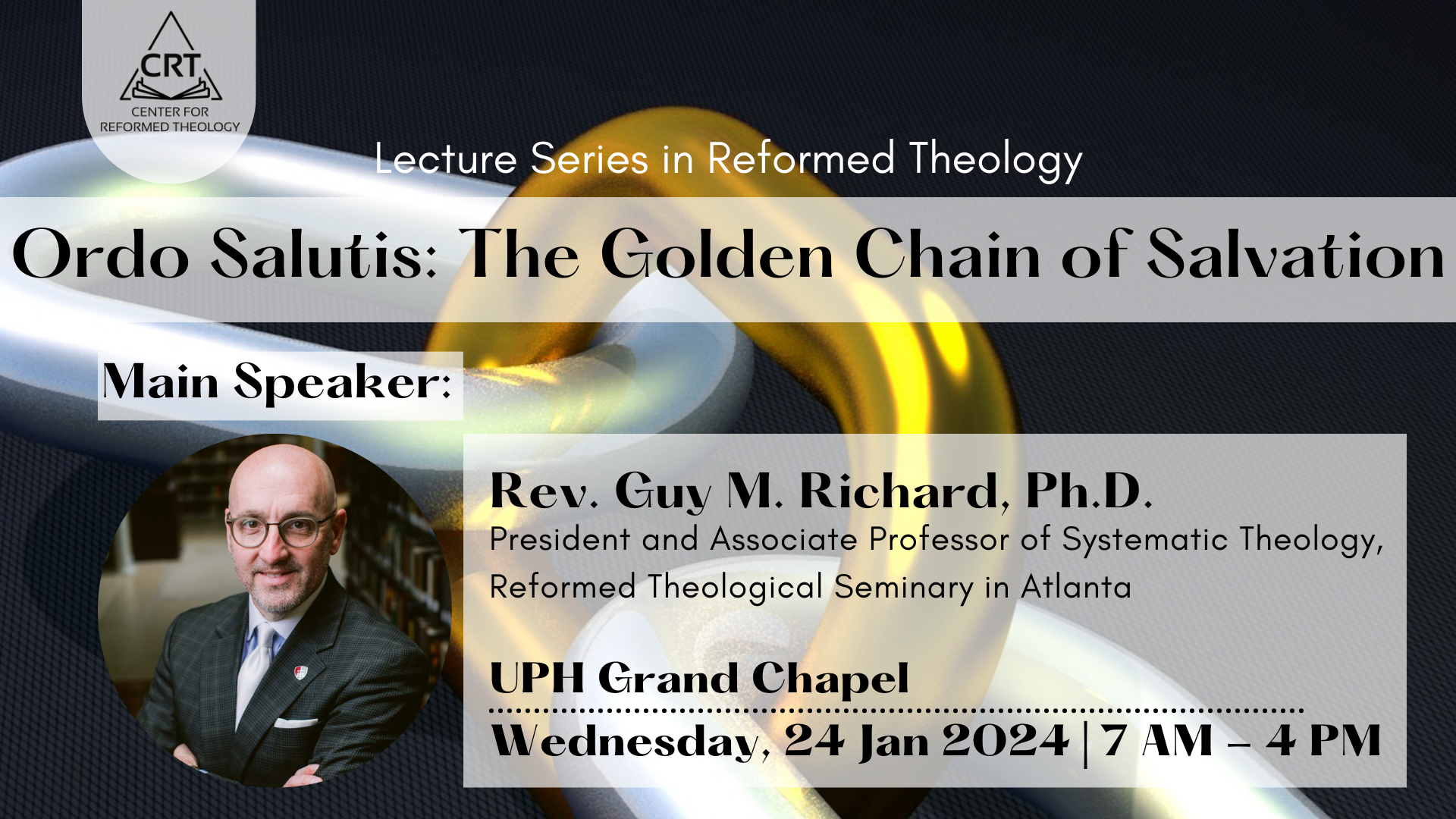 CRT
CENTER FOR
REFORMED THEOLOGY

Lecture Series in Reformed Theology

Ordo Salutis: The Golden Chain of Salvation

Main Speaker:

Rev. Guy M. Richard, Ph.D.
President and Associate Professor of Systematic Theology, Reformed Theological Seminary in Atlanta

UPH Grand Chapel
Wednesday, 24 Jan 2024 | 7 AM – 4 PM